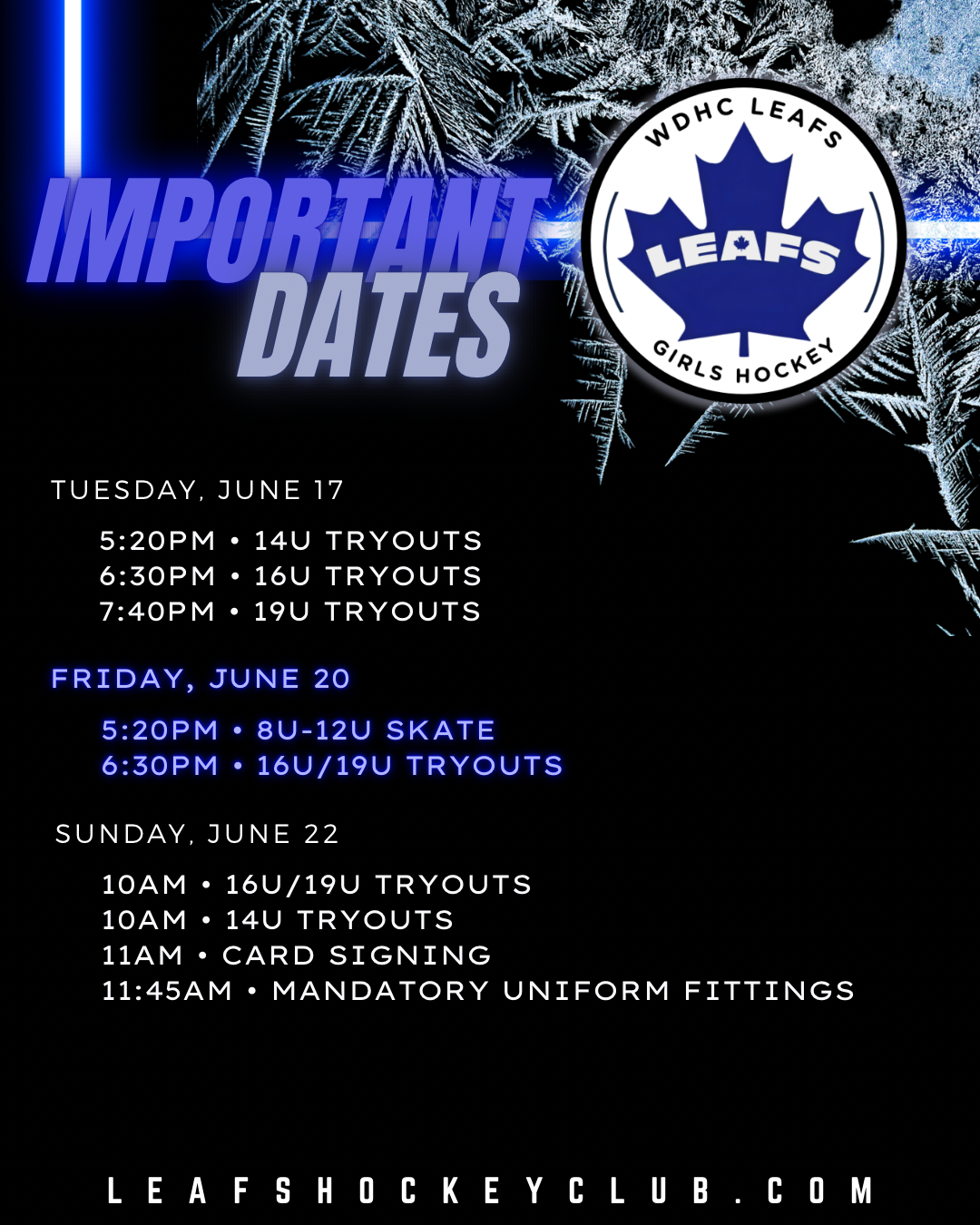 IMPORTANT DATES

WDHC LEAFS
LEAFS
GIRLS HOCKEY

TUESDAY, JUNE 17

5:20PM • 14U TRYOUTS
6:30PM • 16U TRYOUTS
7:40PM • 19U TRYOUTS

FRIDAY, JUNE 20

5:20PM • 8U-12U SKATE
6:30PM • 16U/19U TRYOUTS

SUNDAY, JUNE 22

10AM • 16U/19U TRYOUTS
10AM • 14U TRYOUTS
11AM • CARD SIGNING
11:45AM • MANDATORY UNIFORM FITTINGS

LEAFSHOCKEYCLUB.COM